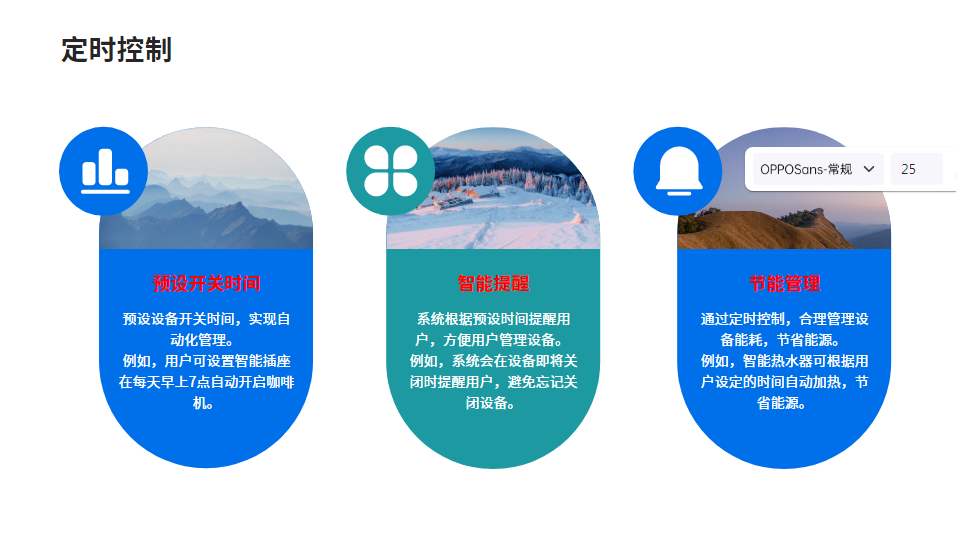 定时控制

OPPOSans-常规 25

预设开关时间

预设设备开关时间，实现自动化管理。
例如，用户可设置智能插座在每天早上7点自动开启咖啡机。

智能提醒

系统根据预设时间提醒用户，方便用户管理设备。
例如，系统会在设备即将关闭时提醒用户，避免忘记关闭设备。

节能管理

通过定时控制，合理管理设备能耗，节省能源。
例如，智能热水器可根据用户设定的时间自动加热，节省能源。